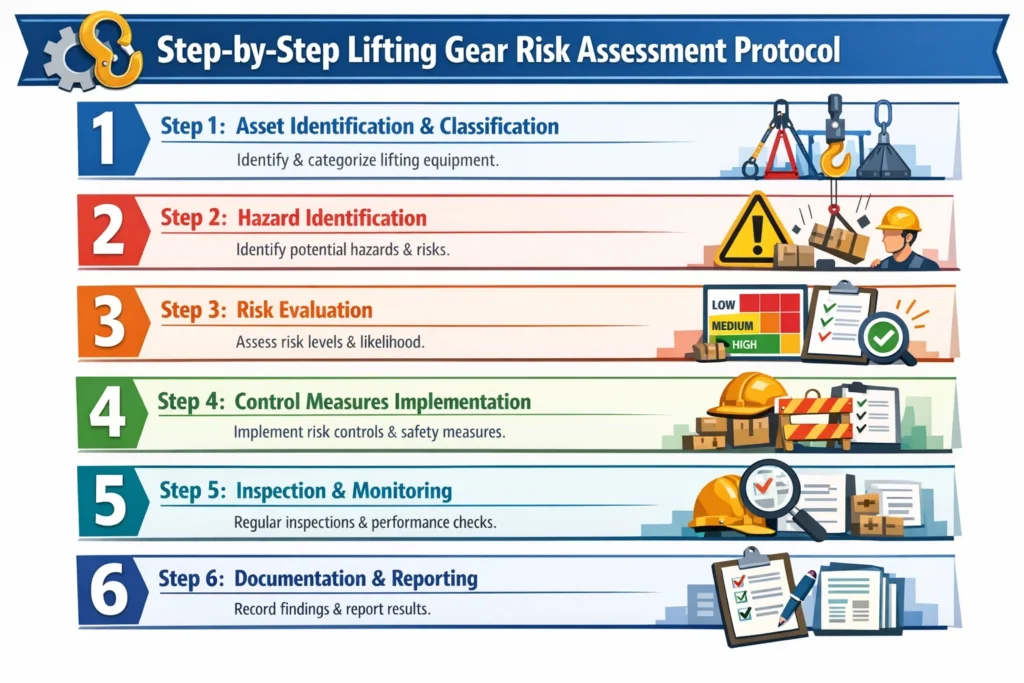 Step-by-Step Lifting Gear Risk Assessment Protocol

1
Step 1: Asset Identification & Classification
Identify & categorize lifting equipment.

2
Step 2: Hazard Identification
Identify potential hazards & risks.

3
Step 3: Risk Evaluation
Assess risk levels & likelihood.
LOW
MEDIUM
HIGH

4
Step 4: Control Measures Implementation
Implement risk controls & safety measures.

5
Step 5: Inspection & Monitoring
Regular inspections & performance checks.

6
Step 6: Documentation & Reporting
Record findings & report results.